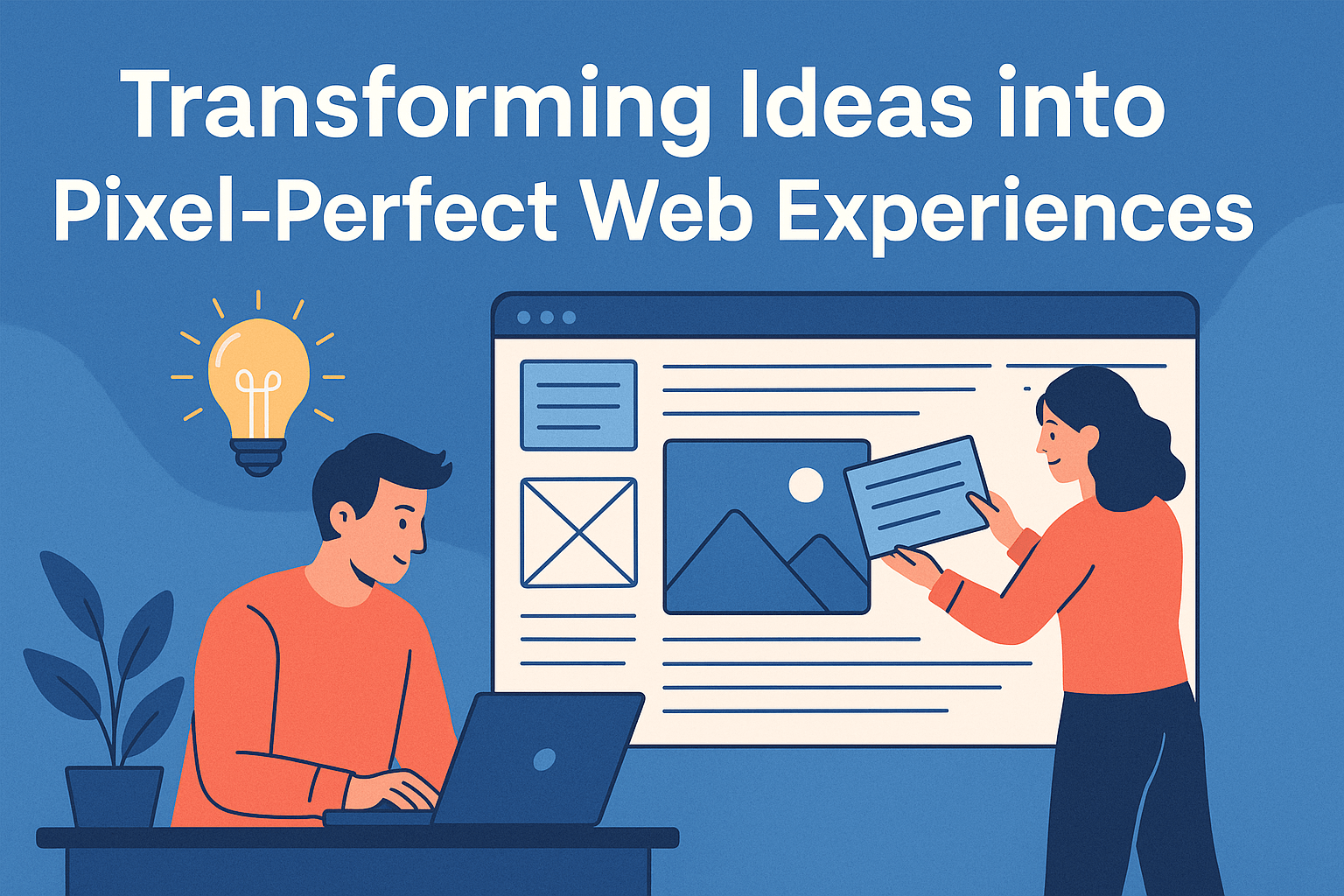 Transforming Ideas into
Pixel-Perfect Web Experiences